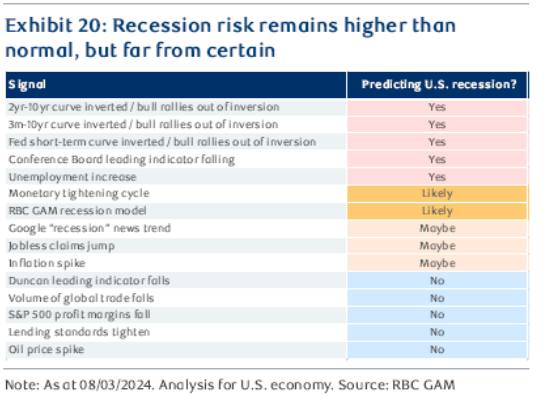 Exhibit 20: Recession risk remains higher than normal, but far from certain

| Signal | Predicting U.S. recession? |
|---|---|
| 2yr-10yr curve inverted / bull rallies out of inversion | Yes |
| 3m-10yr curve inverted / bull rallies out of inversion | Yes |
| Fed short-term curve inverted / bull rallies out of inversion | Yes |
| Conference Board leading indicator falling | Yes |
| Unemployment increase | Yes |
| Monetary tightening cycle | Likely |
| RBC GAM recession model | Likely |
| Google "recession" news trend | Maybe |
| Jobless claims jump | Maybe |
| Inflation spike | Maybe |
| Duncan leading indicator falls | No |
| Volume of global trade falls | No |
| S&P 500 profit margins fall | No |
| Lending standards tighten | No |
| Oil price spike | No |

Note: As at 08/03/2024. Analysis for U.S. economy. Source: RBC GAM